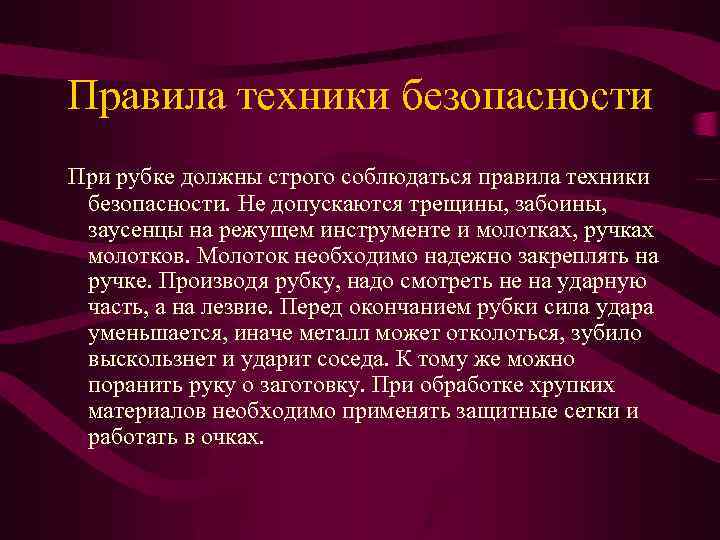 Правила техники безопасности

При рубке должны строго соблюдаться правила техники безопасности. Не допускаются трещины, забоины, заусенцы на режущем инструменте и молотках, ручках молотков. Молоток необходимо надежно закреплять на ручке. Производя рубку, надо смотреть не на ударную часть, а на лезвие. Перед окончанием рубки сила удара уменьшается, иначе металл может отколоться, зубило выскользнет и ударит соседа. К тому же можно поранить руку о заготовку. При обработке хрупких материалов необходимо применять защитные сетки и работать в очках.